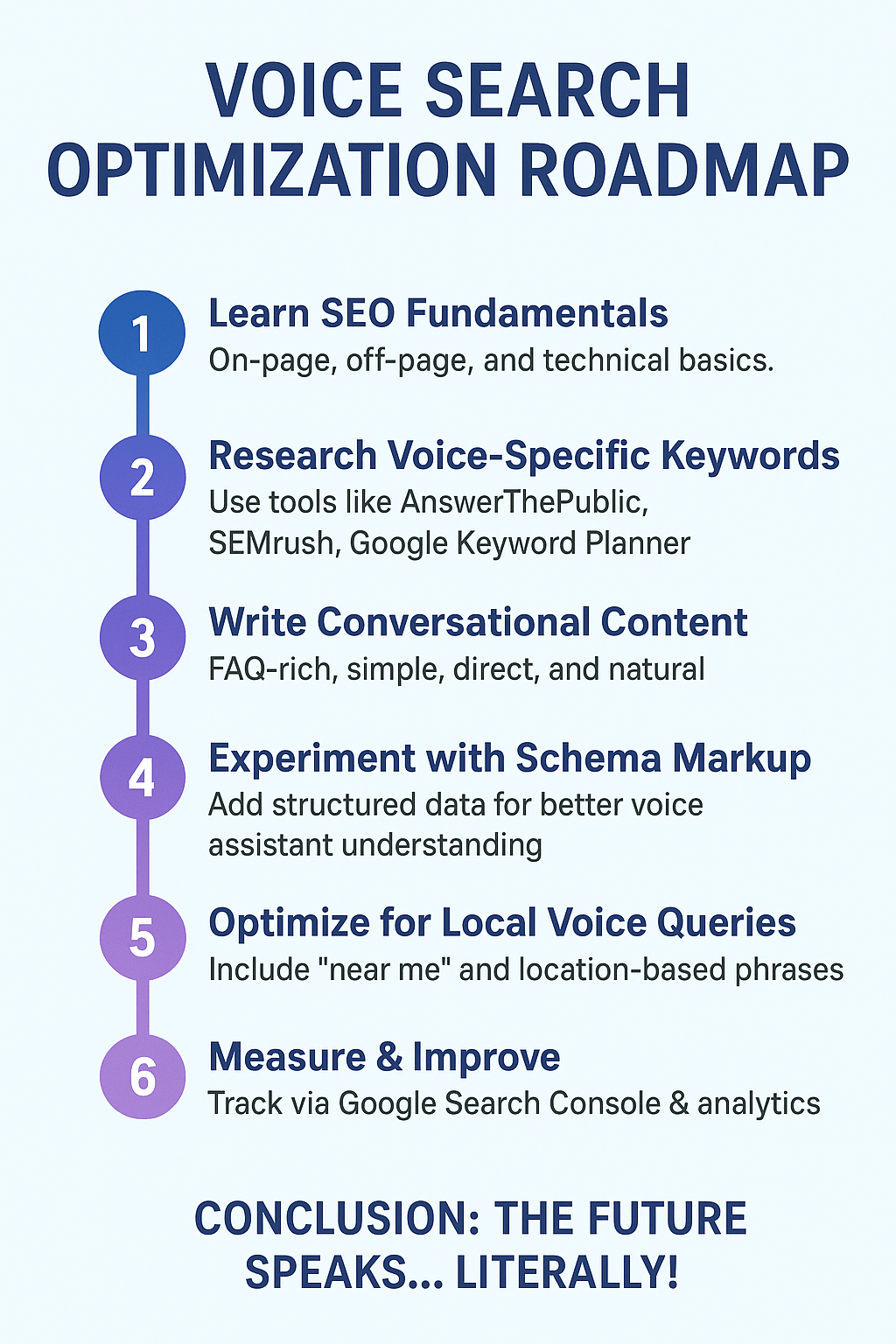 VOICE SEARCH OPTIMIZATION ROADMAP

1 Learn SEO Fundamentals
On-page, off-page, and technical basics.

2 Research Voice-Specific Keywords
Use tools like AnswerThePublic, SEMrush, Google Keyword Planner

3 Write Conversational Content
FAQ-rich, simple, direct, and natural

4 Experiment with Schema Markup
Add structured data for better voice assistant understanding

5 Optimize for Local Voice Queries
Include "near me" and location-based phrases

6 Measure & Improve
Track via Google Search Console & analytics

CONCLUSION: THE FUTURE SPEAKS... LITERALLY!